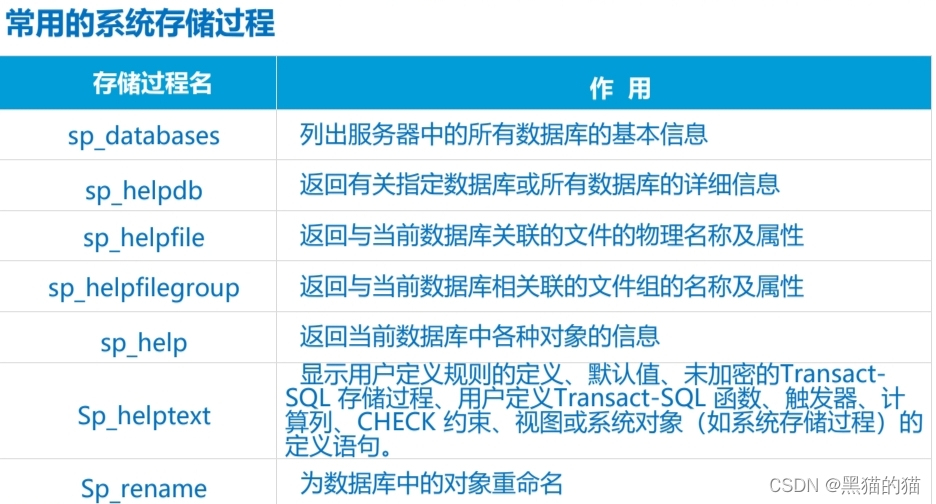 常用的系统存储过程

| 存储过程名 | 作 用 |
|---|---|
| sp_databases | 列出服务器中的所有数据库的基本信息 |
| sp_helpdb | 返回有关指定数据库或所有数据库的详细信息 |
| sp_helpfile | 返回与当前数据库关联的文件的物理名称及属性 |
| sp_helpfilegroup | 返回与当前数据库相关联的文件组的名称及属性 |
| sp_help | 返回当前数据库中各种对象的信息 |
| Sp_helptext | 显示用户定义规则的定义、默认值、未加密的Transact-SQL 存储过程、用户定义Transact-SQL 函数、触发器、计算列、CHECK 约束、视图或系统对象（如系统存储过程）的定义语句。 |
| Sp_rename | 为数据库中的对象重命名 |

CSDN @黑猫的猫